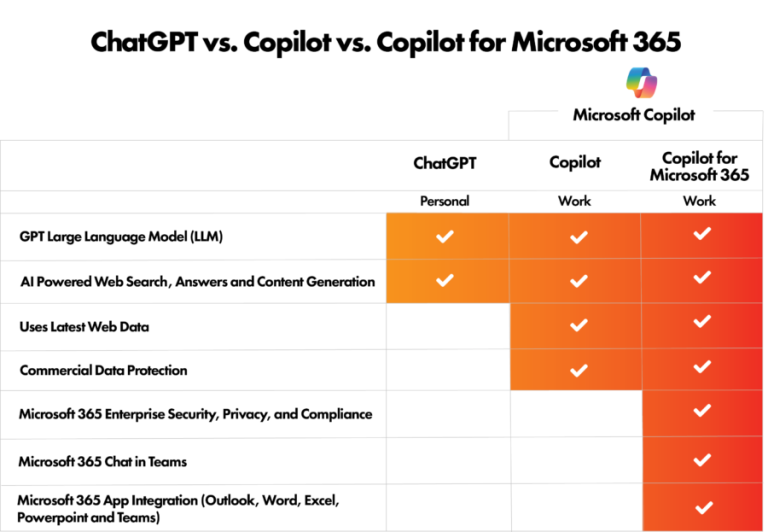 ChatGPT vs. Copilot vs. Copilot for Microsoft 365

Microsoft Copilot

| | ChatGPT | Copilot | Copilot for Microsoft 365 |
|---|---|---|---|
| | Personal | Work | Work |
| GPT Large Language Model (LLM) | ✓ | ✓ | ✓ |
| AI Powered Web Search, Answers and Content Generation | ✓ | ✓ | ✓ |
| Uses Latest Web Data | | ✓ | ✓ |
| Commercial Data Protection | | ✓ | ✓ |
| Microsoft 365 Enterprise Security, Privacy, and Compliance | | | ✓ |
| Microsoft 365 Chat in Teams | | | ✓ |
| Microsoft 365 App Integration (Outlook, Word, Excel, Powerpoint and Teams) | | | ✓ |